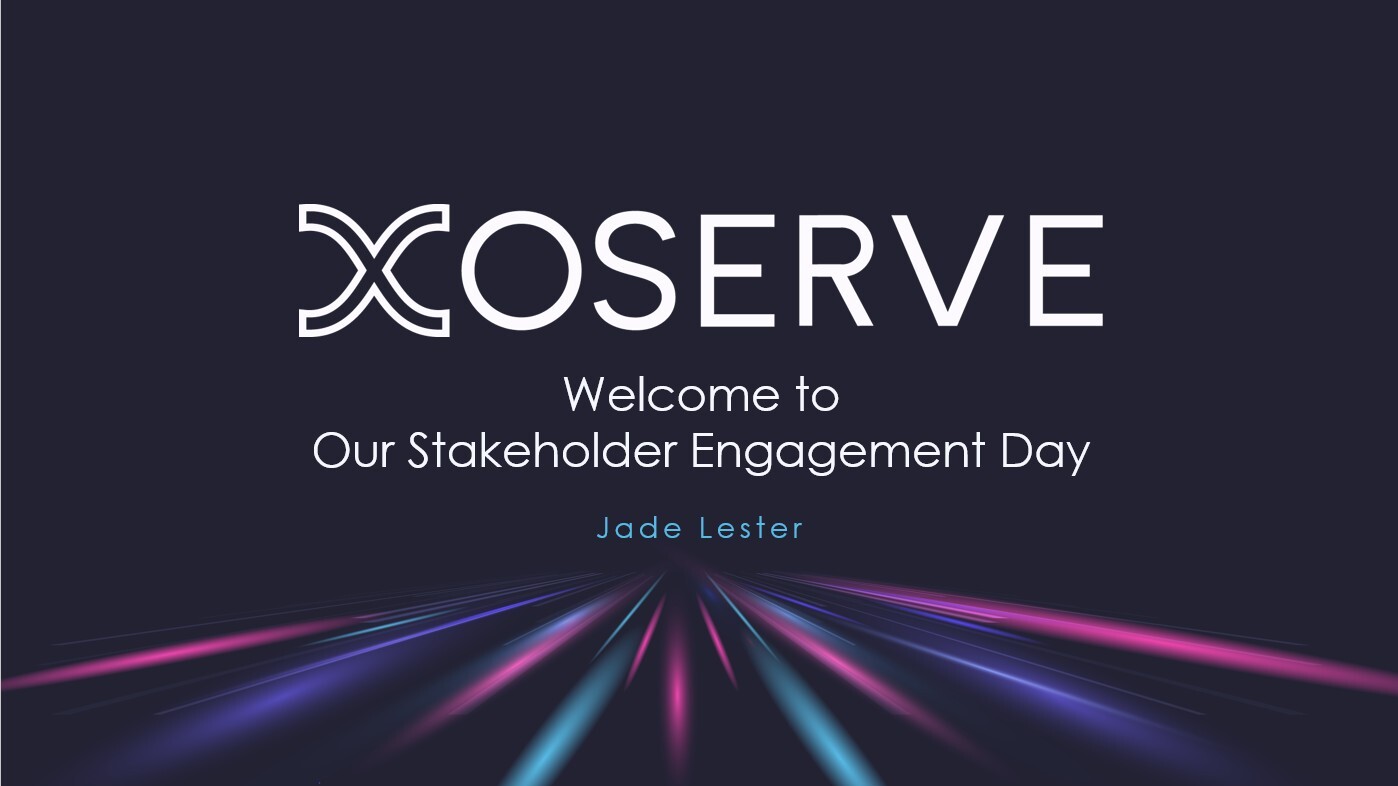 XOSERVE

Welcome to
Our Stakeholder Engagement Day

Jade Lester